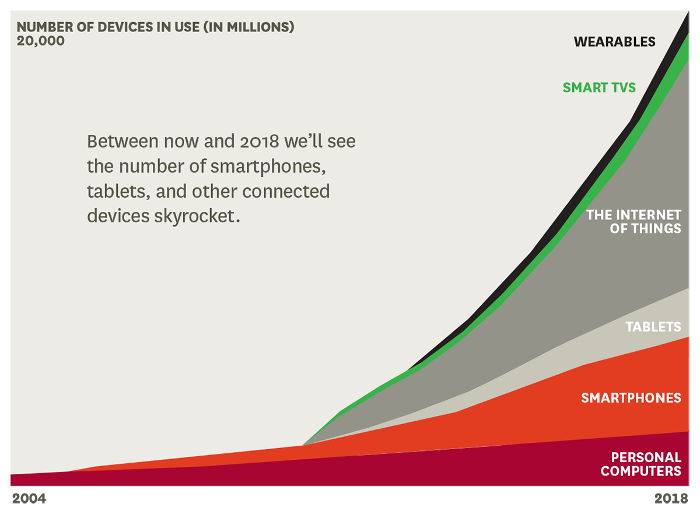 NUMBER OF DEVICES IN USE (IN MILLIONS)
20,000

Between now and 2018 we'll see the number of smartphones, tablets, and other connected devices skyrocket.

WEARABLES

SMART TVS

THE INTERNET OF THINGS

TABLETS

SMARTPHONES

PERSONAL COMPUTERS

2004

2018